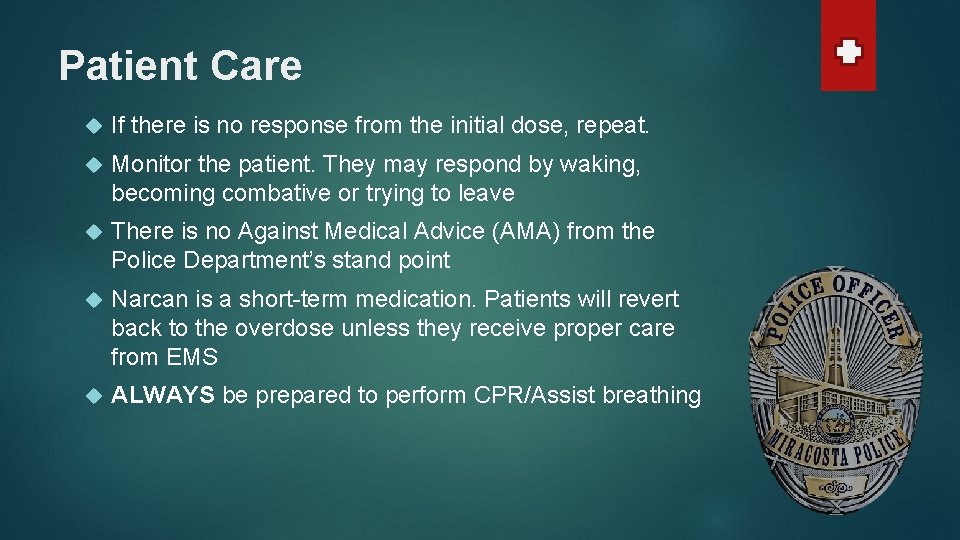 Patient Care

If there is no response from the initial dose, repeat.

Monitor the patient. They may respond by waking, becoming combative or trying to leave

There is no Against Medical Advice (AMA) from the Police Department's stand point

Narcan is a short-term medication. Patients will revert back to the overdose unless they receive proper care from EMS

ALWAYS be prepared to perform CPR/Assist breathing

POLICE OFFICER
MIRACOSTA POLICE